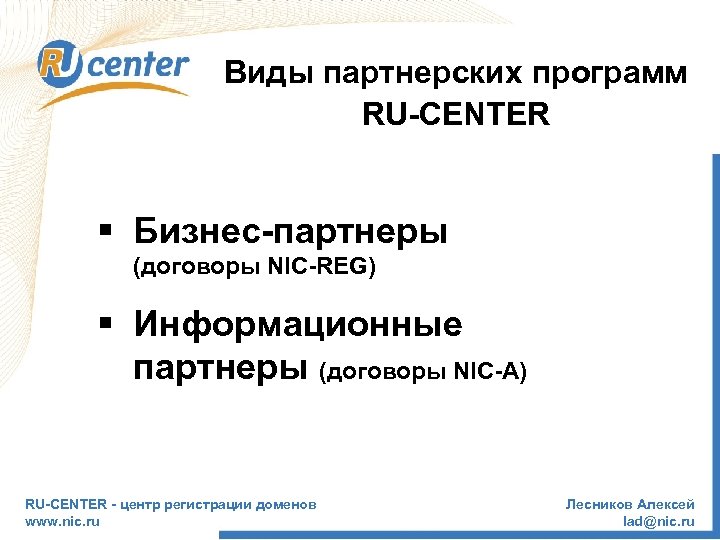 RU center

Виды партнерских программ RU-CENTER

▪ Бизнес-партнеры (договоры NIC-REG)

▪ Информационные партнеры (договоры NIC-A)

RU-CENTER - центр регистрации доменов
www.nic.ru

Лесников Алексей
lad@nic.ru